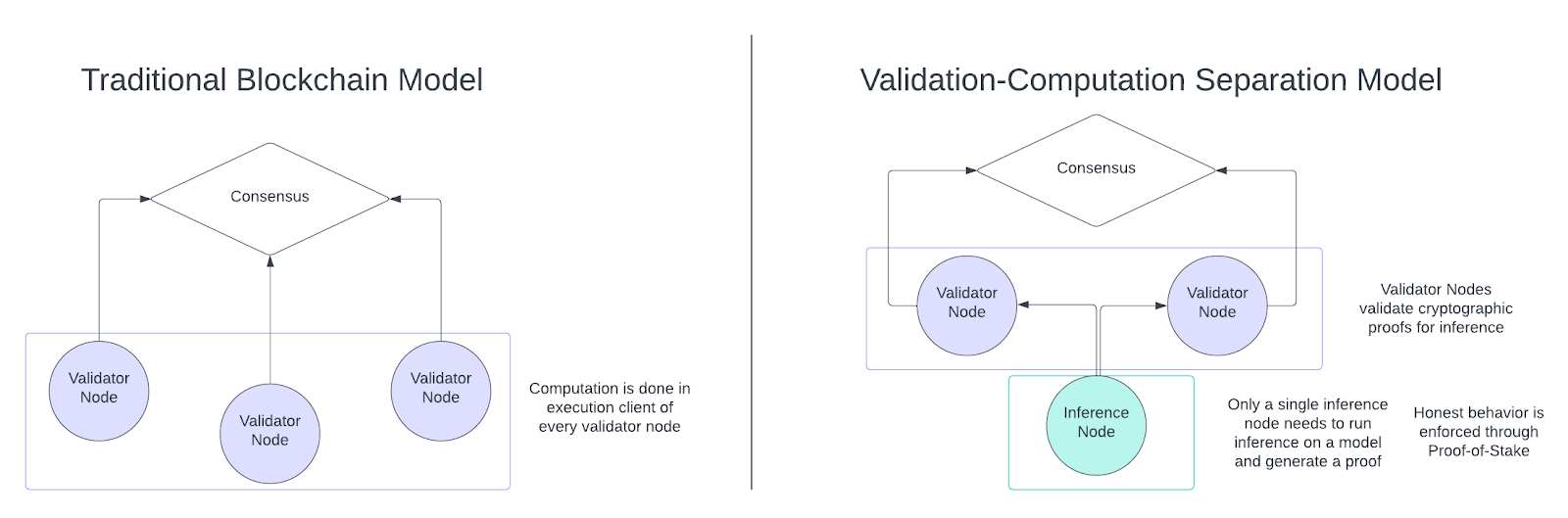 Traditional Blockchain Model

Consensus

Validator Node

Validator Node

Validator Node

Computation is done in execution client of every validator node

Validation-Computation Separation Model

Consensus

Validator Node

Validator Node

Validator Nodes validate cryptographic proofs for inference

Inference Node

Only a single inference node needs to run inference on a model and generate a proof

Honest behavior is enforced through Proof-of-Stake